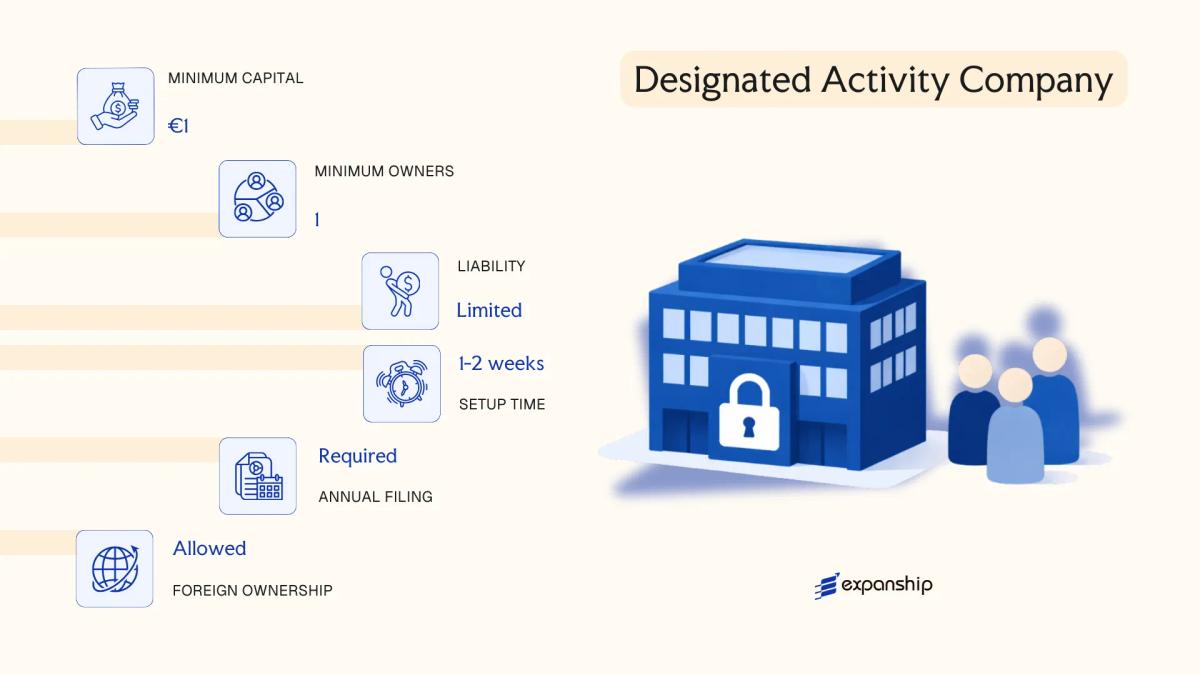 Designated Activity Company

MINIMUM CAPITAL

€1

MINIMUM OWNERS

1

LIABILITY

Limited

1-2 weeks

SETUP TIME

Required

ANNUAL FILING

Allowed

FOREIGN OWNERSHIP

expanship